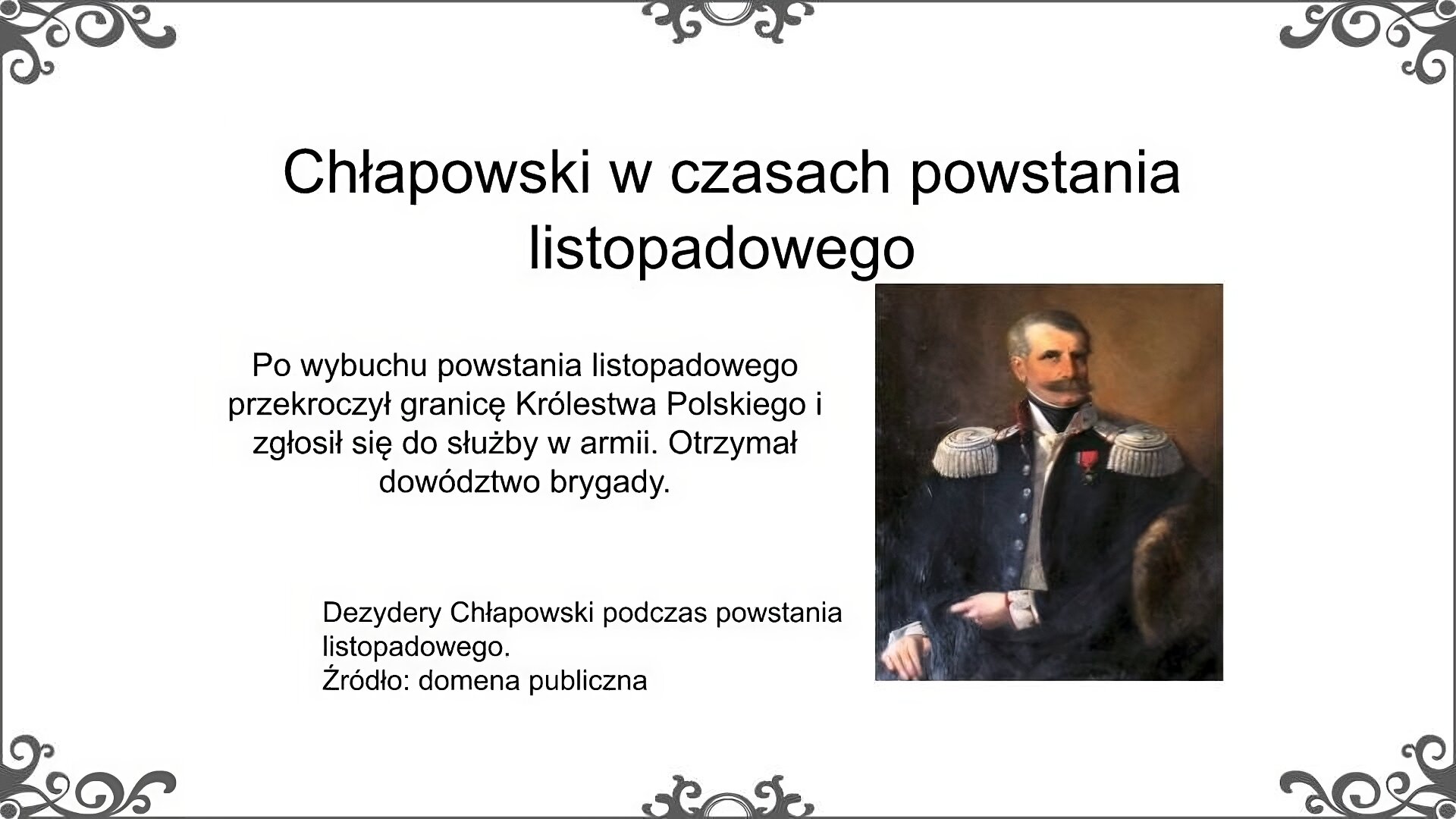 Chłapowski w czasach powstania listopadowego

Po wybuchu powstania listopadowego przekroczył granicę Królestwa Polskiego i zgłosił się do służby w armii. Otrzymał dowództwo brygady.

Dezydery Chłapowski podczas powstania listopadowego.
Źródło: domena publiczna